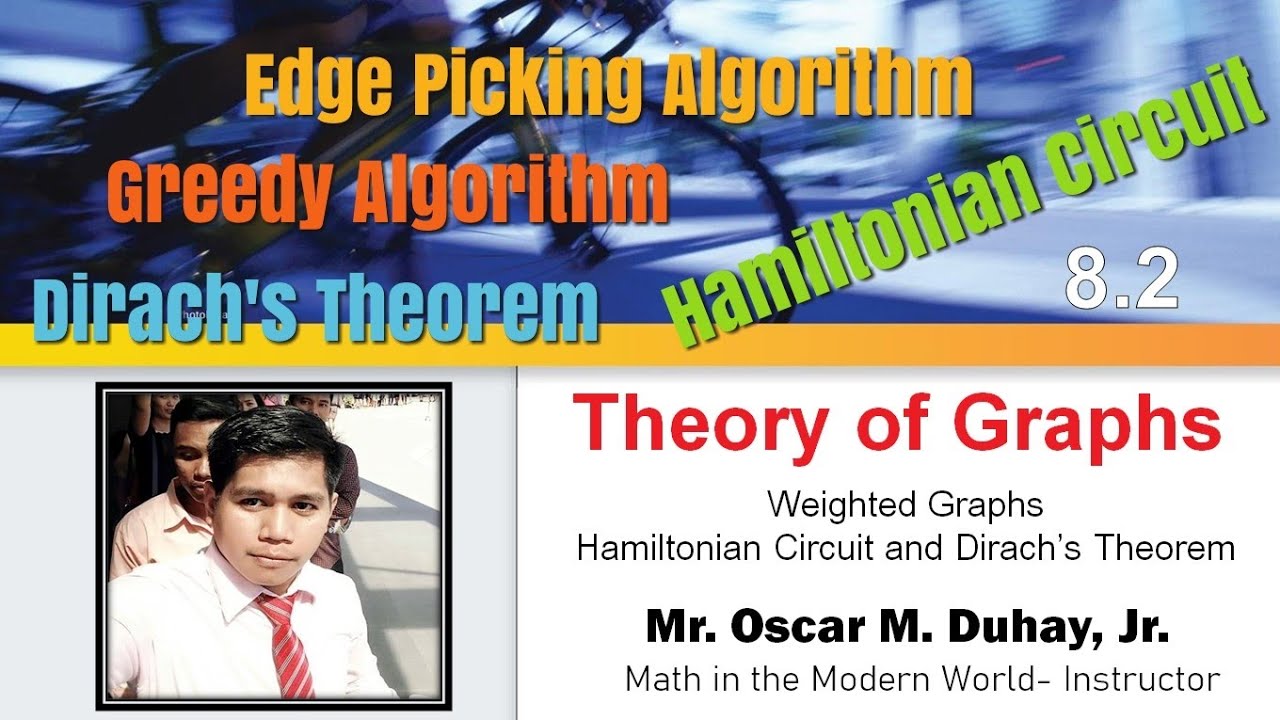 Edge Picking Algorithm
Greedy Algorithm
Dirach's Theorem
Hamiltonian Circuit
8.2

Theory of Graphs

Weighted Graphs
Hamiltonian Circuit and Dirach's Theorem

Mr. Oscar M. Duhay, Jr.
Math in the Modern World- Instructor